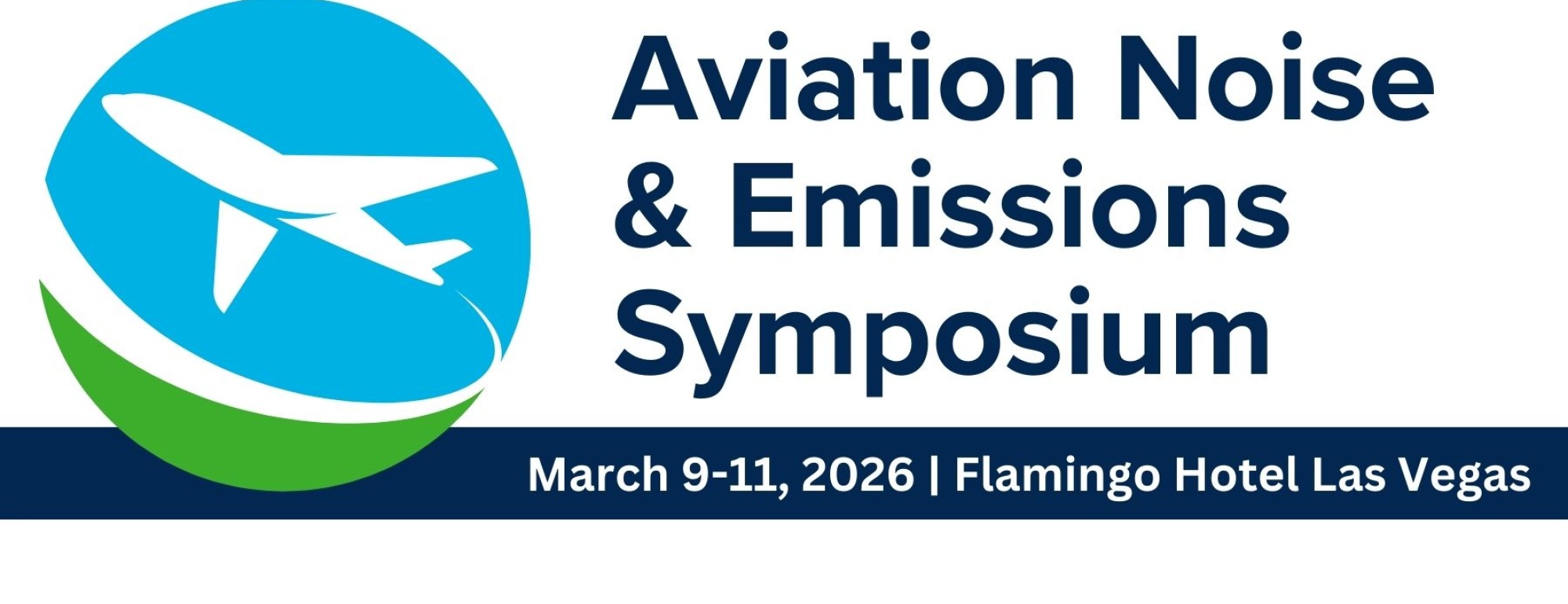 Aviation Noise & Emissions Symposium

March 9-11, 2026 | Flamingo Hotel Las Vegas